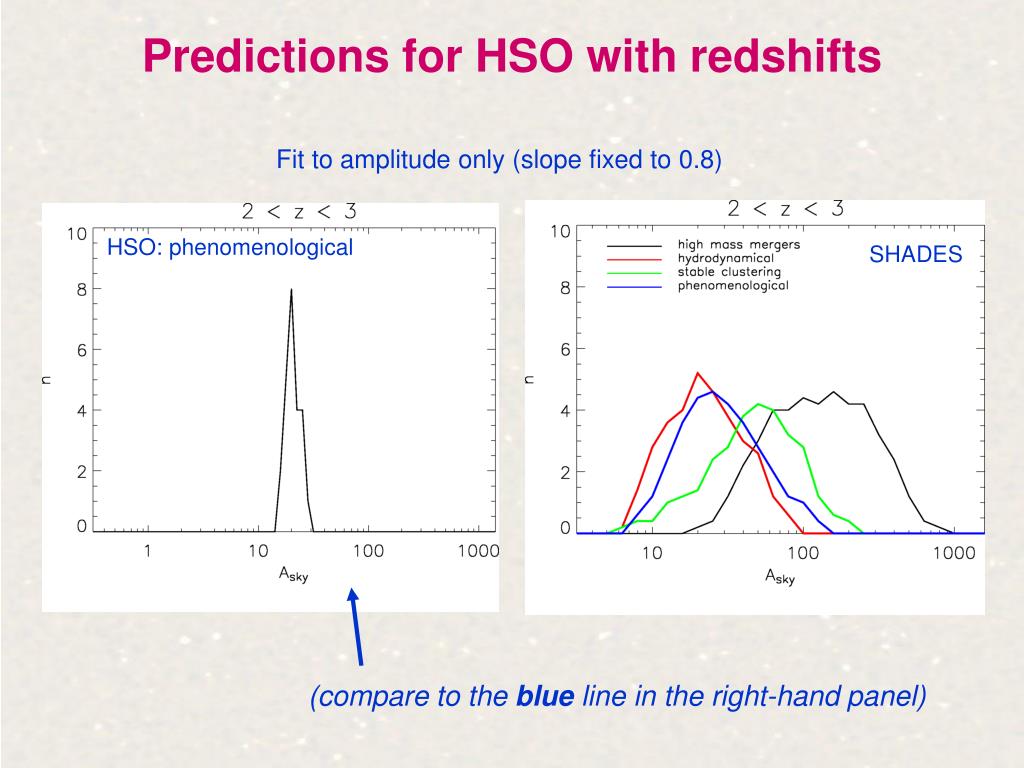 Predictions for HSO with redshifts

Fit to amplitude only (slope fixed to 0.8)

$2 < z < 3$

HSO: phenomenological

10
8
6
4
2
0

n

1
10
100
1000

$A_{sky}$

$2 < z < 3$

high mass mergers
hydrodynamical
stable clustering
phenomenological

SHADES

10
8
6
4
2
0

n

10
100
1000

$A_{sky}$

(compare to the **blue** line in the right-hand panel)